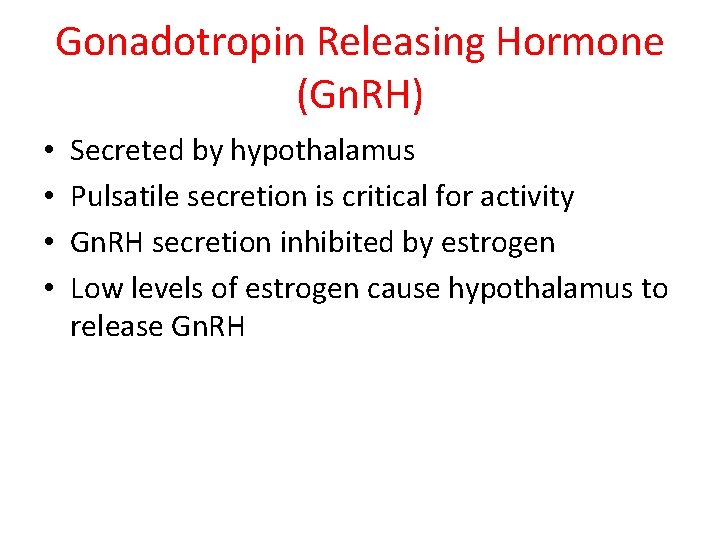 Gonadotropin Releasing Hormone (GnRH)

• Secreted by hypothalamus
• Pulsatile secretion is critical for activity
• GnRH secretion inhibited by estrogen
• Low levels of estrogen cause hypothalamus to release GnRH